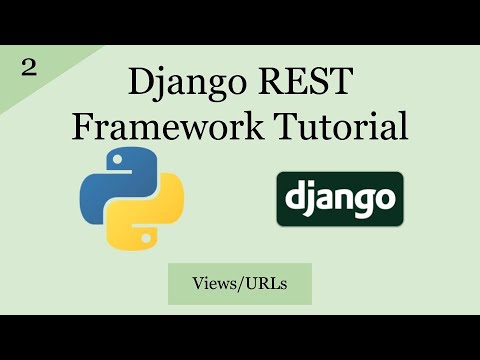 2

Django REST Framework Tutorial

django

Views/URLs